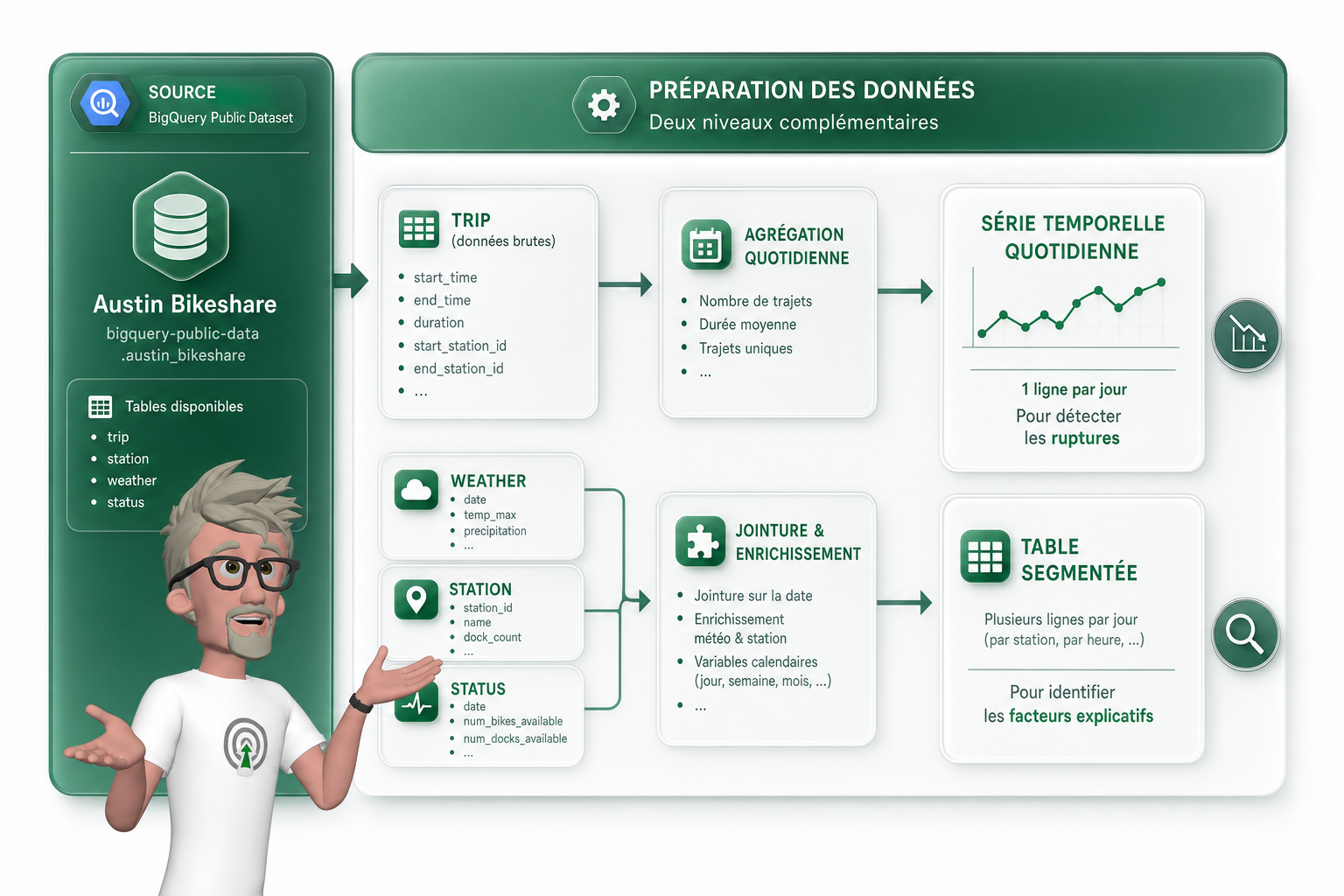 SOURCE
BigQuery Public Dataset

Austin Bikeshare
bigquery-public-data
.austin_bikeshare

Tables disponibles
- trip
- station
- weather
- status

PRÉPARATION DES DONNÉES
Deux niveaux complémentaires

TRIP
(données brutes)
- start_time
- end_time
- duration
- start_station_id
- end_station_id
- ...

AGRÉGATION QUOTIDIENNE
- Nombre de trajets
- Durée moyenne
- Trajets uniques
- ...

SÉRIE TEMPORELLE QUOTIDIENNE

1 ligne par jour
Pour détecter les ruptures

WEATHER
- date
- temp_max
- precipitation
- ...

STATION
- station_id
- name
- dock_count
- ...

STATUS
- date
- num_bikes_available
- num_docks_available
- ...

JOINTURE & ENRICHISSEMENT
- Jointure sur la date
- Enrichissement météo & station
- Variables calendaires (jour, semaine, mois, ...)
- ...

TABLE SEGMENTÉE

Plusieurs lignes par jour (par station, par heure, ...)

Pour identifier les facteurs explicatifs